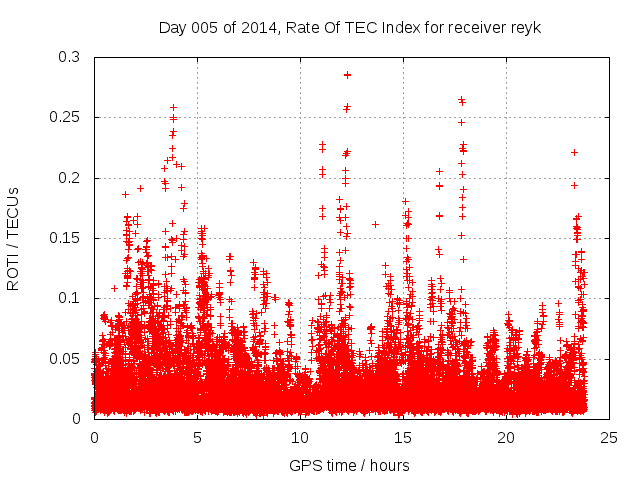 Day 005 of 2014, Rate Of TEC Index for receiver reyk

ROTI / TECUs

0.3
0.25
0.2
0.15
0.1
0.05
0

0
5
10
15
20
25

GPS time / hours